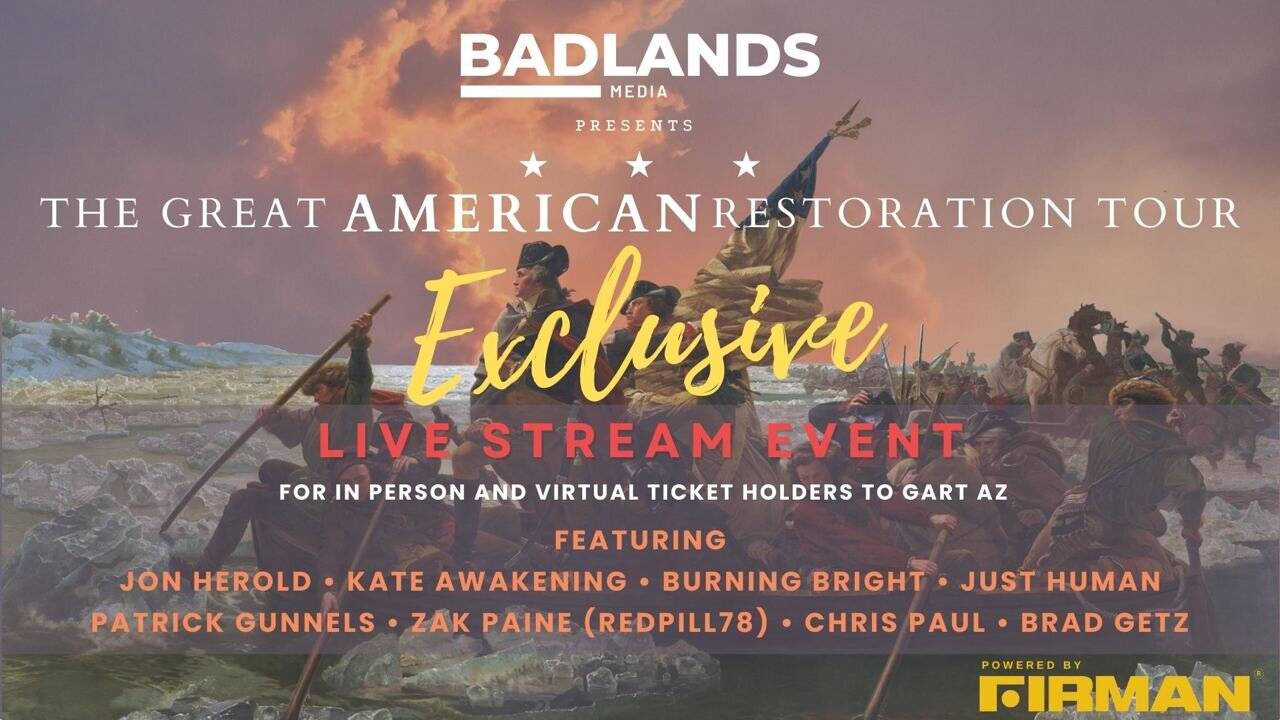 BADLANDS
MEDIA

PRESENTS

★ ★ ★

THE GREAT AMERICAN RESTORATION TOUR

Exclusive

LIVE STREAM EVENT

FOR IN PERSON AND VIRTUAL TICKET HOLDERS TO GART AZ

FEATURING

JON HEROLD • KATE AWAKENING • BURNING BRIGHT • JUST HUMAN
PATRICK GUNNELS • ZAK PAINE (REDPILL78) • CHRIS PAUL • BRAD GETZ

POWERED BY
FIRMAN®